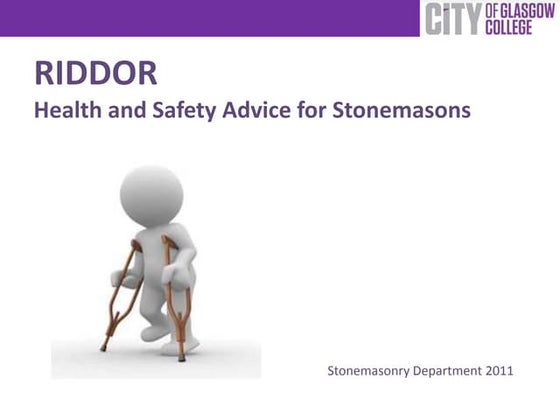 CITY OF GLASGOW COLLEGE

RIDDOR

Health and Safety Advice for Stonemasons

Stonemasonry Department 2011